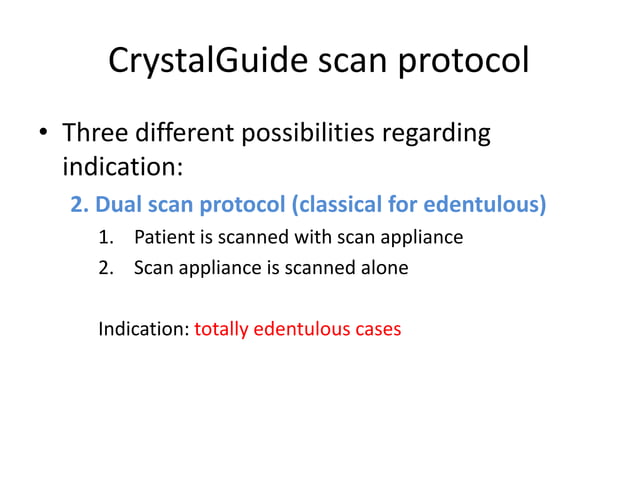 CrystalGuide scan protocol

• Three different possibilities regarding indication:

2. Dual scan protocol (classical for edentulous)

1. Patient is scanned with scan appliance
2. Scan appliance is scanned alone

Indication: totally edentulous cases